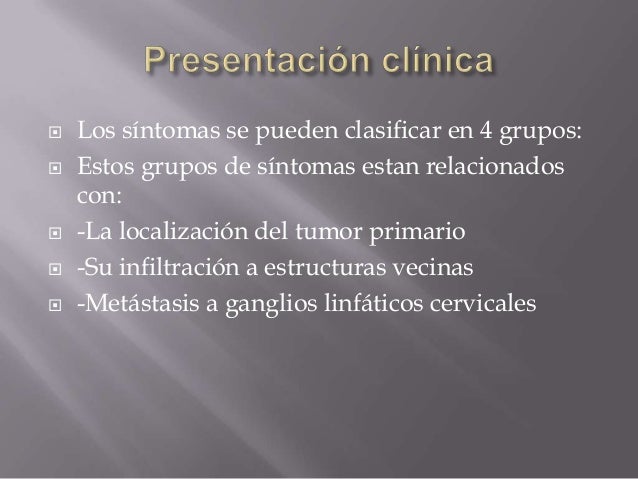 Presentación clínica

Los síntomas se pueden clasificar en 4 grupos:

Estos grupos de síntomas estan relacionados con:

-La localización del tumor primario

-Su infiltración a estructuras vecinas

-Metástasis a ganglios linfáticos cervicales